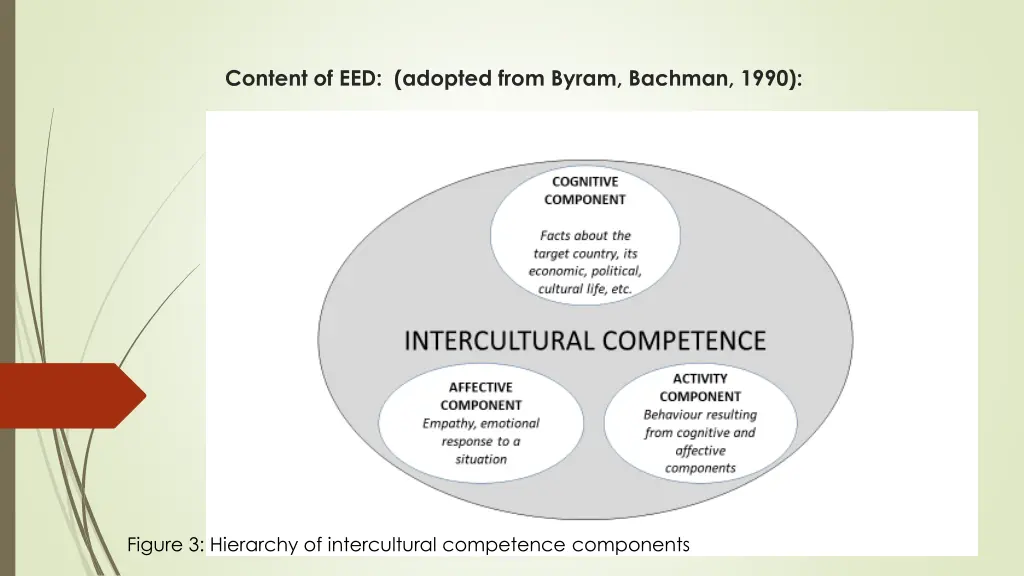 Content of EED: (adopted from Byram, Bachman, 1990):

COGNITIVE COMPONENT

Facts about the target country, its economic, political, cultural life, etc.

INTERCULTURAL COMPETENCE

AFFECTIVE COMPONENT
Empathy, emotional response to a situation

ACTIVITY COMPONENT
Behaviour resulting from cognitive and affective components

Figure 3: Hierarchy of intercultural competence components